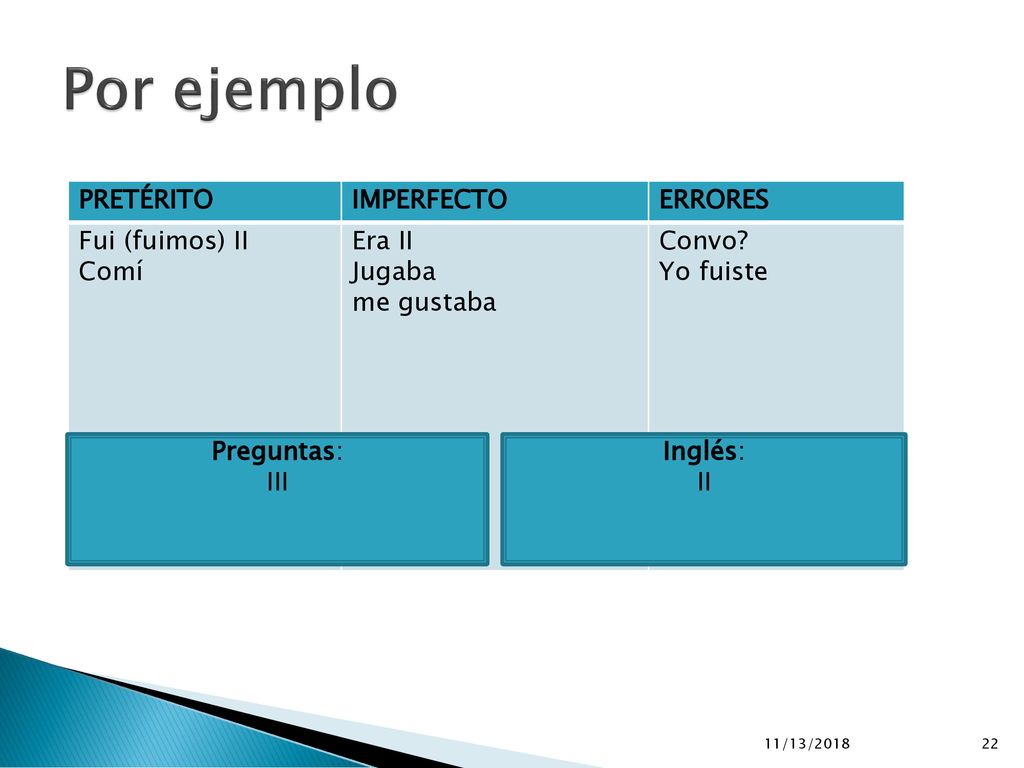 Por ejemplo

| PRETÉRITO | IMPERFECTO | ERRORES |
|---|---|---|
| Fui (fuimos) II<br>Comí | Era II<br>Jugaba<br>me gustaba | Convo?<br>Yo fuiste |

Preguntas:
III

Inglés:
II

11/13/2018

22